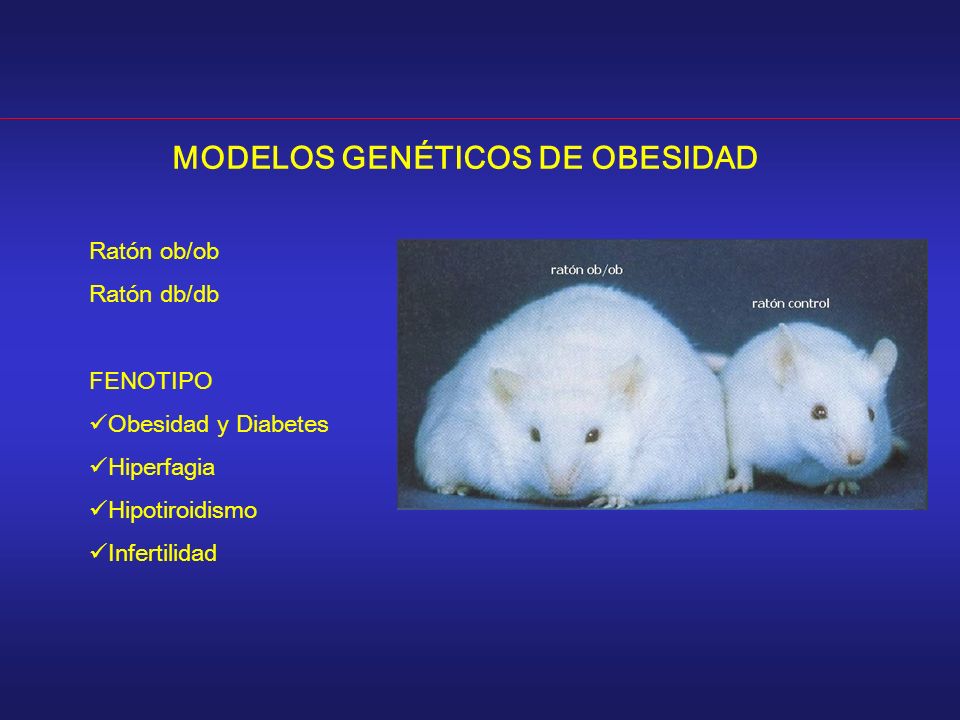 MODELOS GENÉTICOS DE OBESIDAD

Ratón ob/ob

Ratón db/db

FENOTIPO

✓Obesidad y Diabetes

✓Hiperfagia

✓Hipotiroidismo

✓Infertilidad

ratón ob/ob

ratón control